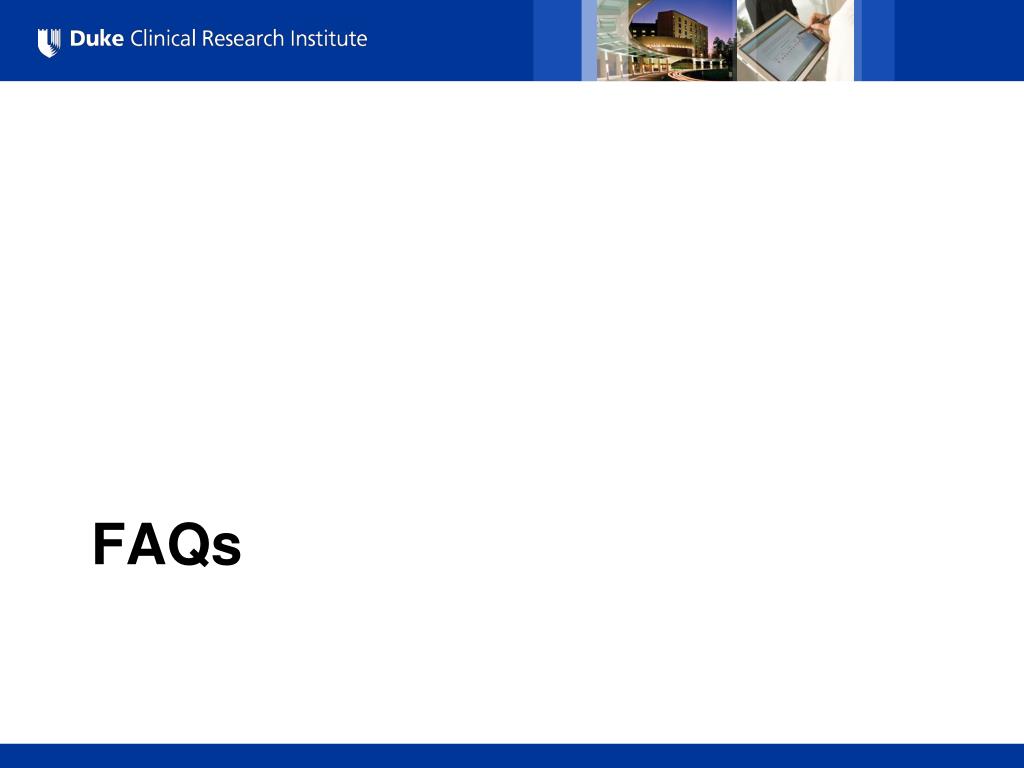 Duke Clinical Research Institute

FAQs